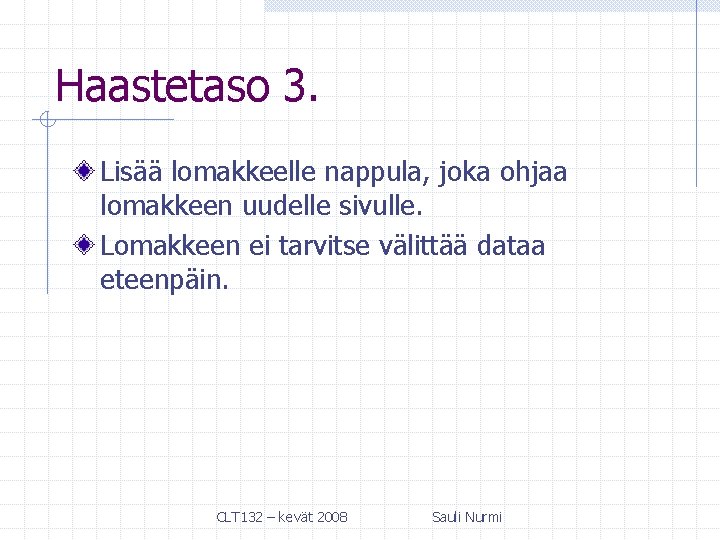 Haastetaso 3.

Lisää lomakkeelle nappula, joka ohjaa lomakkeen uudelle sivulle.

Lomakkeen ei tarvitse välittää dataa eteenpäin.

CLT132 – kevät 2008

Sauli Nurmi